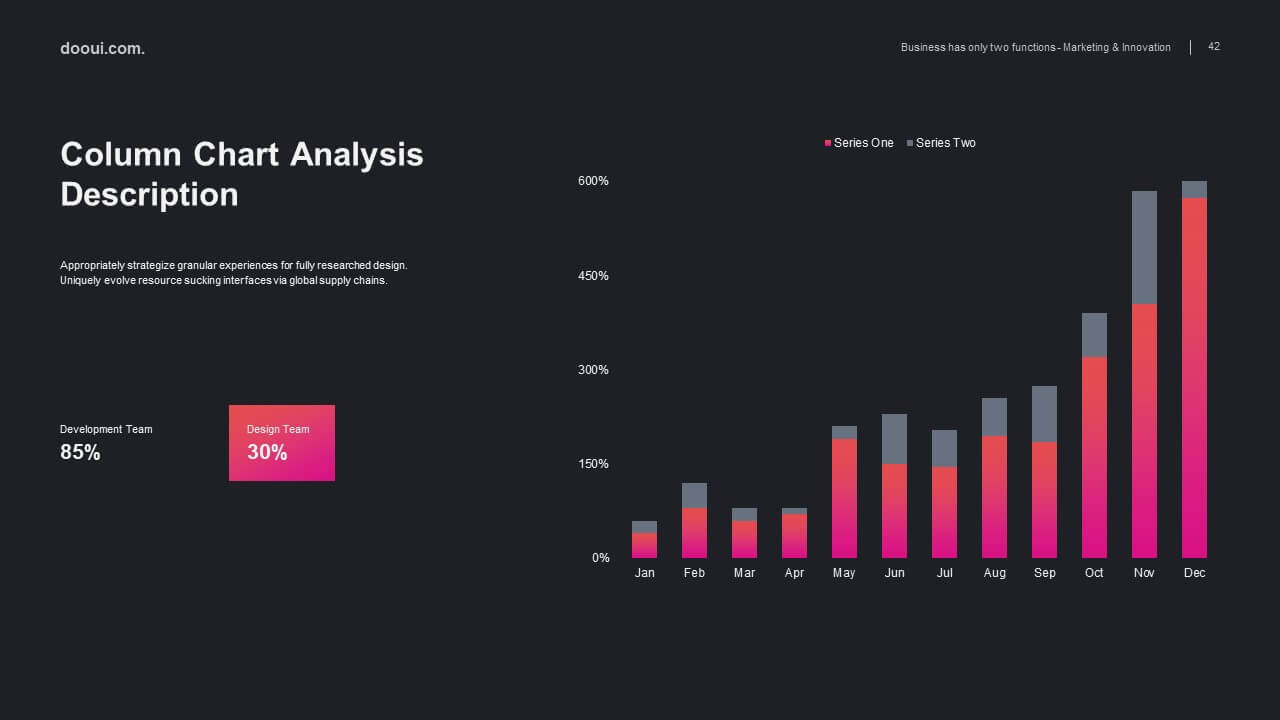 dooui.com.

Business has only two functions - Marketing & Innovation | 42

Column Chart Analysis Description

Appropriately strategize granular experiences for fully researched design. Uniquely evolve resource sucking interfaces via global supply chains.

Development Team
85%

Design Team
30%

Series One Series Two

600%
450%
300%
150%
0%

Jan Feb Mar Apr May Jun Jul Aug Sep Oct Nov Dec